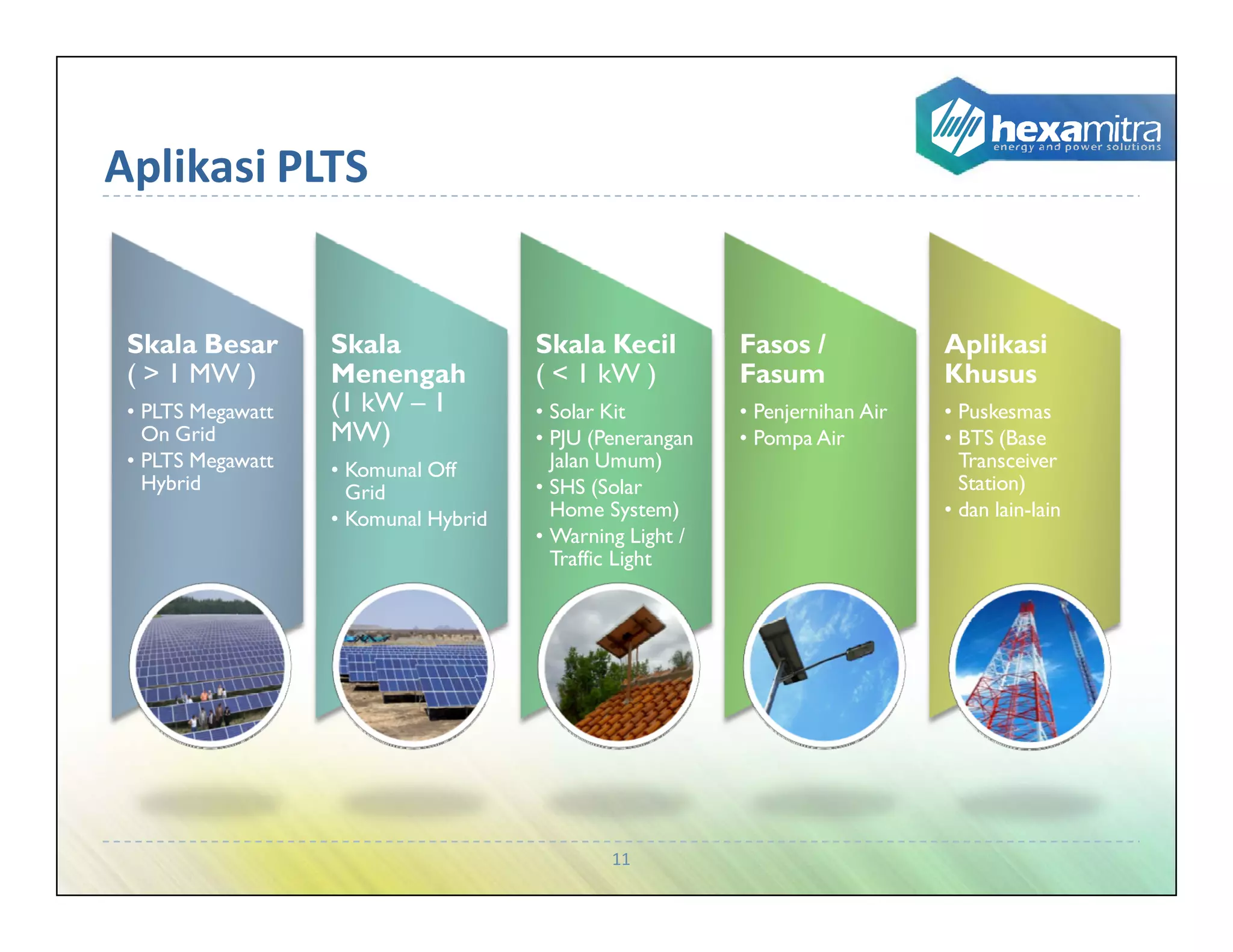 hexamitra
energy and power solutions

Aplikasi PLTS

Skala Besar
( > 1 MW )
• PLTS Megawatt On Grid
• PLTS Megawatt Hybrid

Skala Menengah
(1 kW – 1 MW)
• Komunal Off Grid
• Komunal Hybrid

Skala Kecil
( < 1 kW )
• Solar Kit
• PJU (Penerangan Jalan Umum)
• SHS (Solar Home System)
• Warning Light / Traffic Light

Fasos / Fasum
• Penjernihan Air
• Pompa Air

Aplikasi Khusus
• Puskesmas
• BTS (Base Transceiver Station)
• dan lain-lain

11